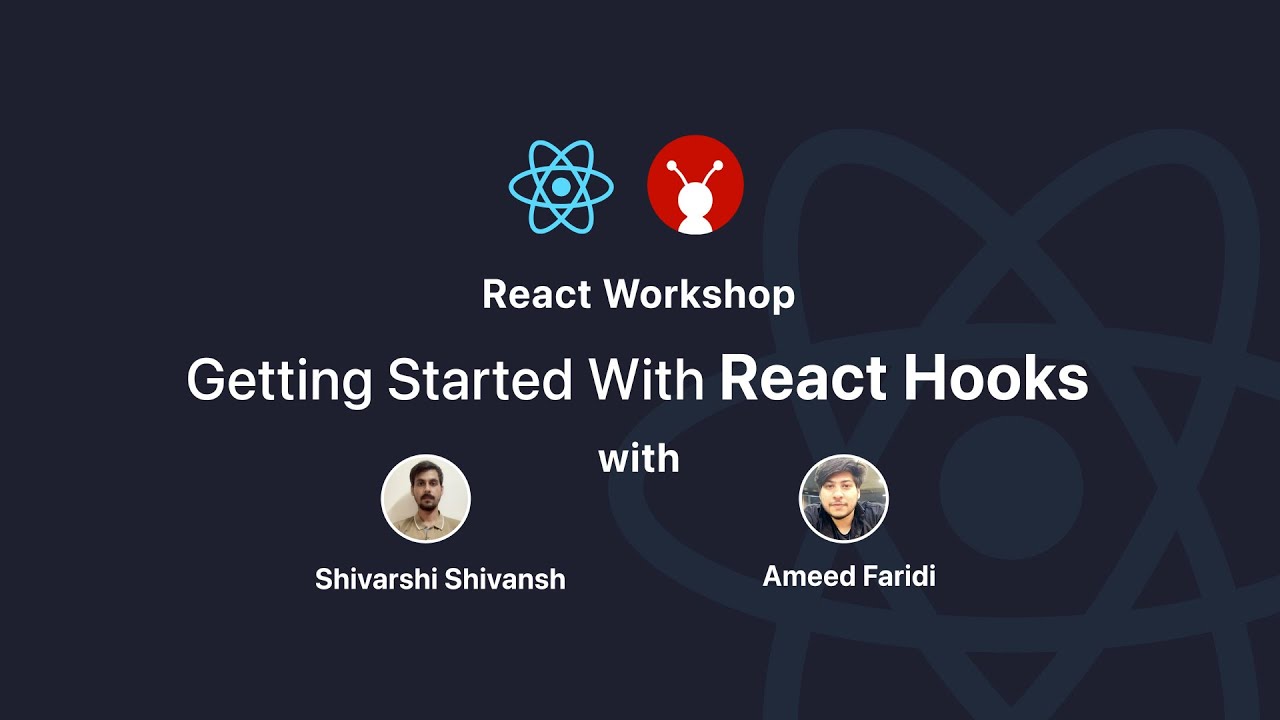 React Workshop

Getting Started With React Hooks

with

Shivarshi Shivansh

Ameed Faridi